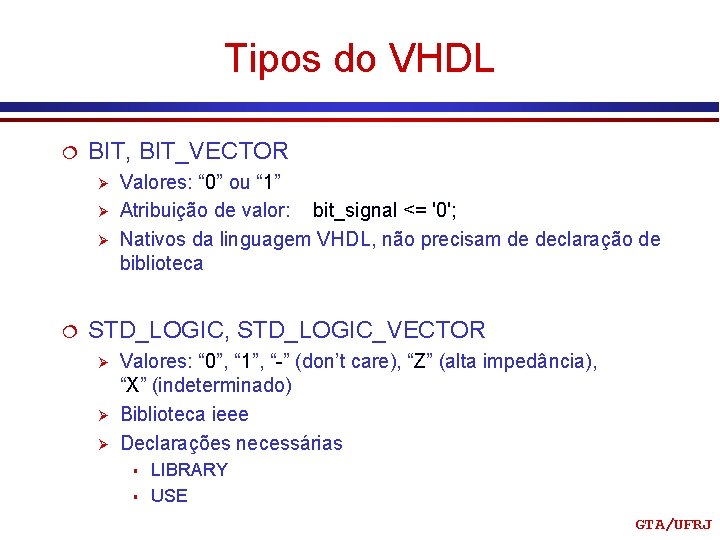 Tipos do VHDL

BIT, BIT_VECTOR

Valores: “0” ou “1”

Atribuição de valor: bit_signal <= '0';

Nativos da linguagem VHDL, não precisam de declaração de biblioteca

STD_LOGIC, STD_LOGIC_VECTOR

Valores: “0”, “1”, “-” (don’t care), “Z” (alta impedância), “X” (indeterminado)

Biblioteca ieee

Declarações necessárias

LIBRARY

USE

GTA/UFRJ